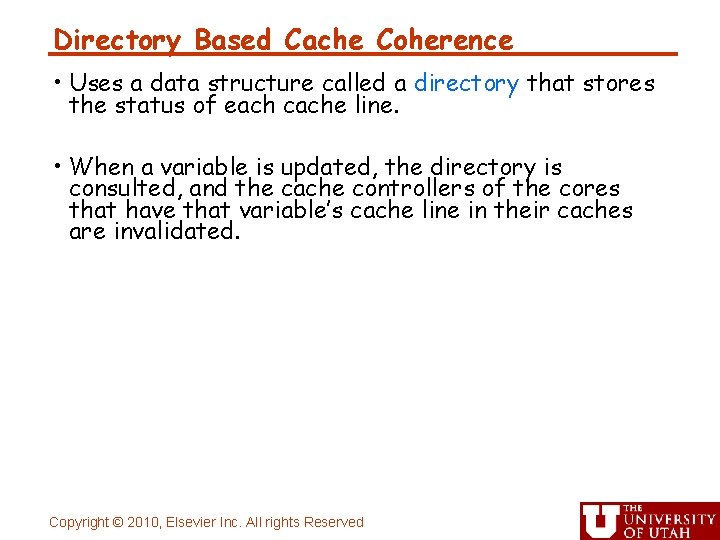 Directory Based Cache Coherence

• Uses a data structure called a directory that stores the status of each cache line.

• When a variable is updated, the directory is consulted, and the cache controllers of the cores that have that variable's cache line in their caches are invalidated.

Copyright © 2010, Elsevier Inc. All rights Reserved

U THE UNIVERSITY OF UTAH